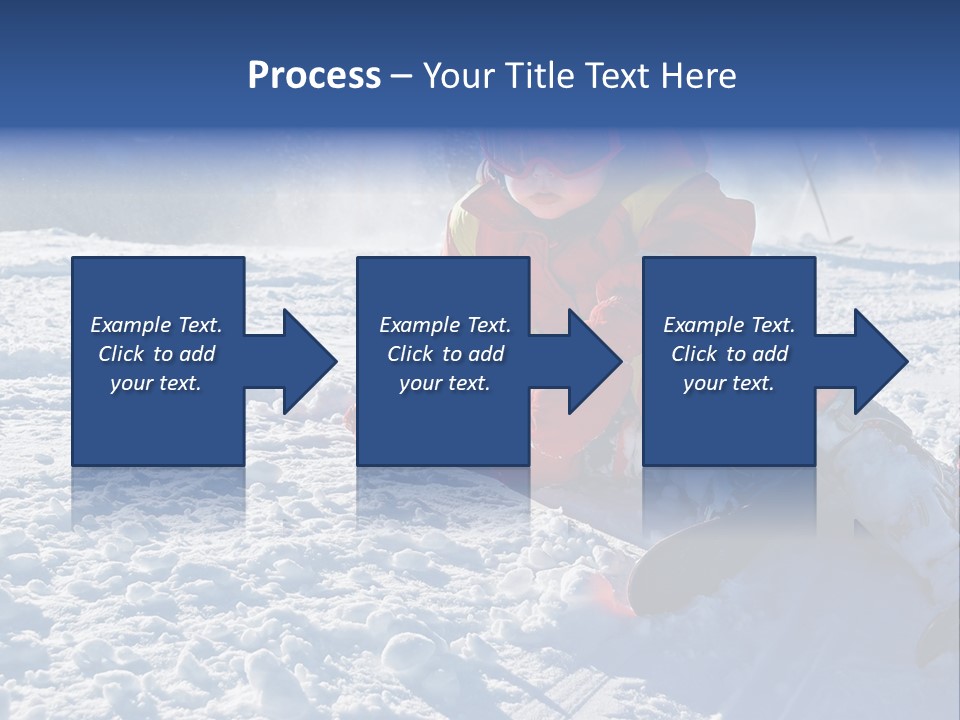 Process – Your Title Text Here

Example Text. Click to add your text.

Example Text. Click to add your text.

Example Text. Click to add your text.